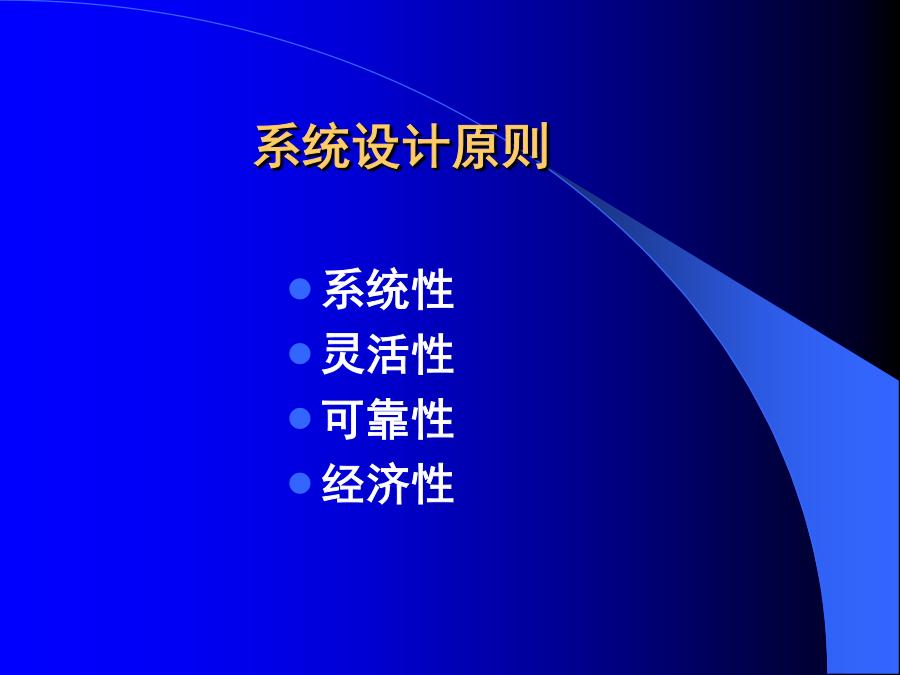 系统设计原则

- 系统性
- 灵活性
- 可靠性
- 经济性